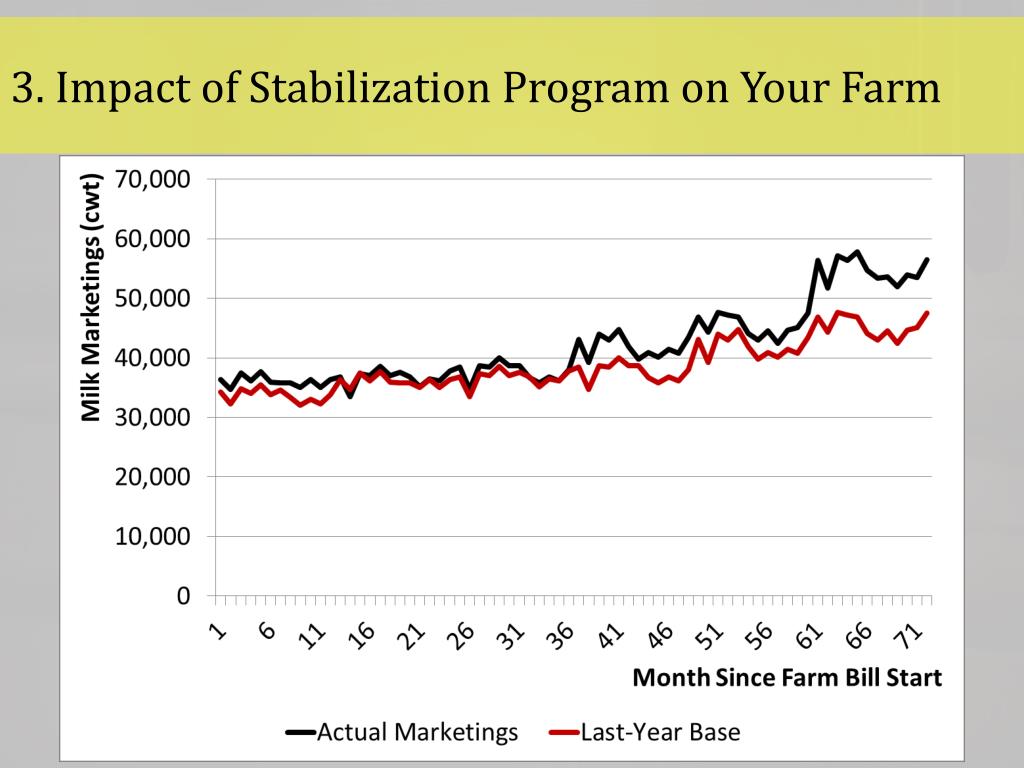 3. Impact of Stabilization Program on Your Farm

Milk Marketings (cwt)

70,000
60,000
50,000
40,000
30,000
20,000
10,000
0

1 6 11 16 21 26 31 36 41 46 51 56 61 66 71

Month Since Farm Bill Start

Actual Marketings
Last-Year Base